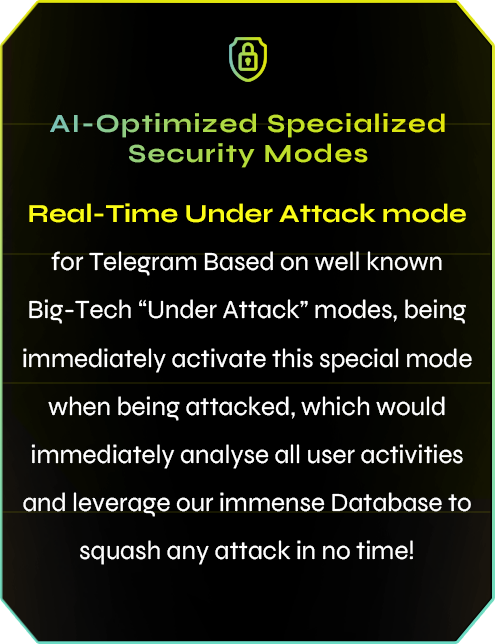 AI-Optimized Specialized Security Modes

Real-Time Under Attack mode

for Telegram Based on well known Big-Tech “Under Attack” modes, being immediately activate this special mode when being attacked, which would immediately analyse all user activities and leverage our immense Database to squash any attack in no time!